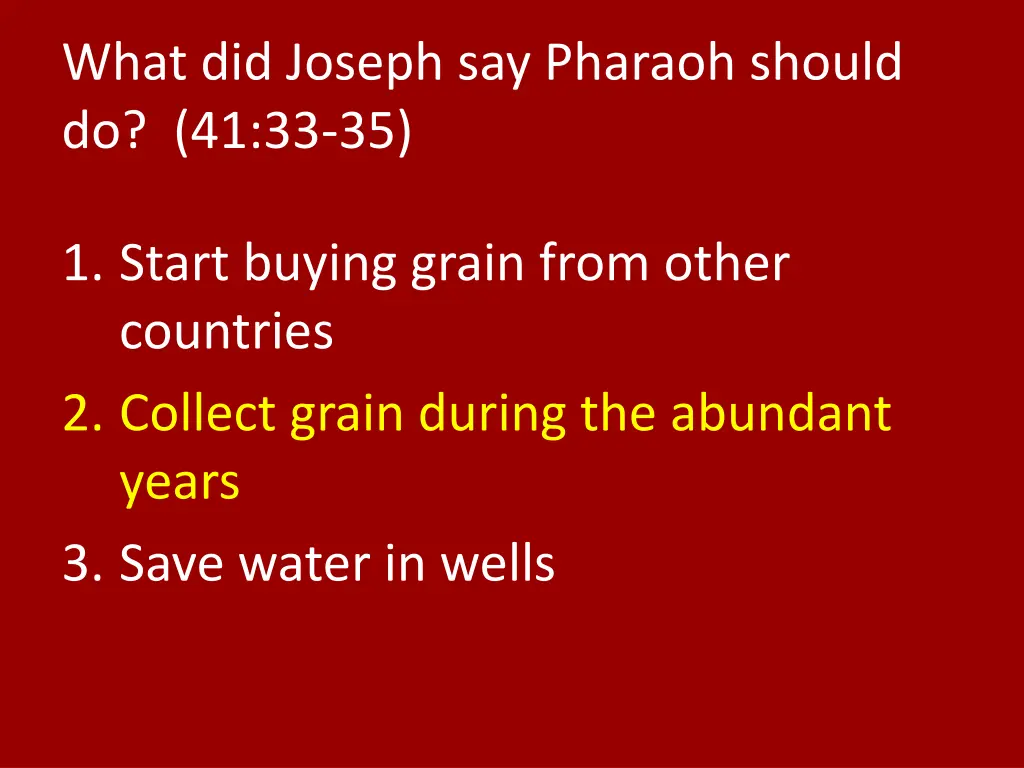 What did Joseph say Pharaoh should do? (41:33-35)

1. Start buying grain from other countries
2. Collect grain during the abundant years
3. Save water in wells